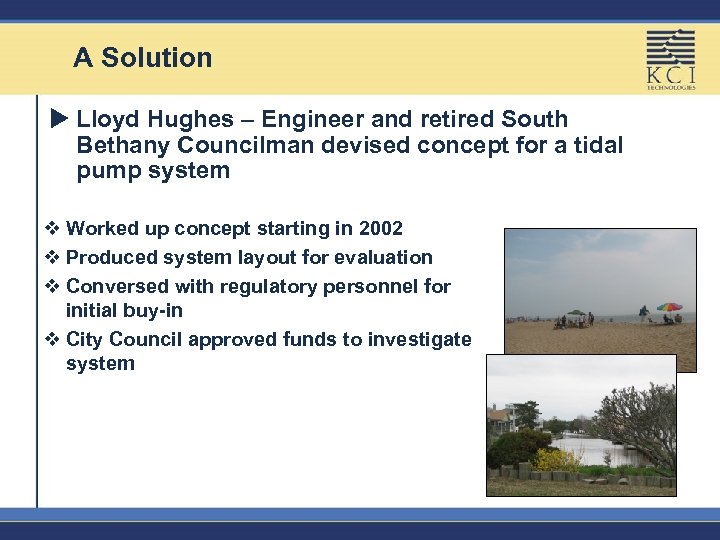 A Solution

KCI
TECHNOLOGIES

▶ Lloyd Hughes – Engineer and retired South Bethany Councilman devised concept for a tidal pump system

❖ Worked up concept starting in 2002
❖ Produced system layout for evaluation
❖ Conversed with regulatory personnel for initial buy-in
❖ City Council approved funds to investigate system